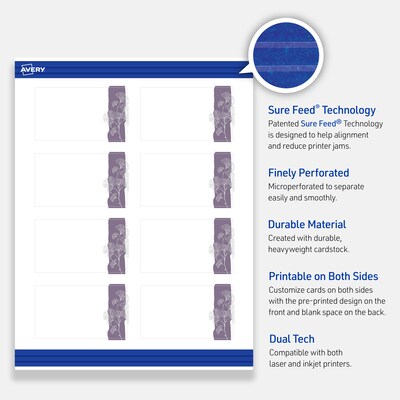 AVERY

Sure Feed® Technology
Patented Sure Feed® Technology is designed to help alignment and reduce printer jams.

Finely Perforated
Microperforated to separate easily and smoothly.

Durable Material
Created with durable, heavyweight cardstock.

Printable on Both Sides
Customize cards on both sides with the pre-printed design on the front and blank space on the back.

Dual Tech
Compatible with both laser and inkjet printers.